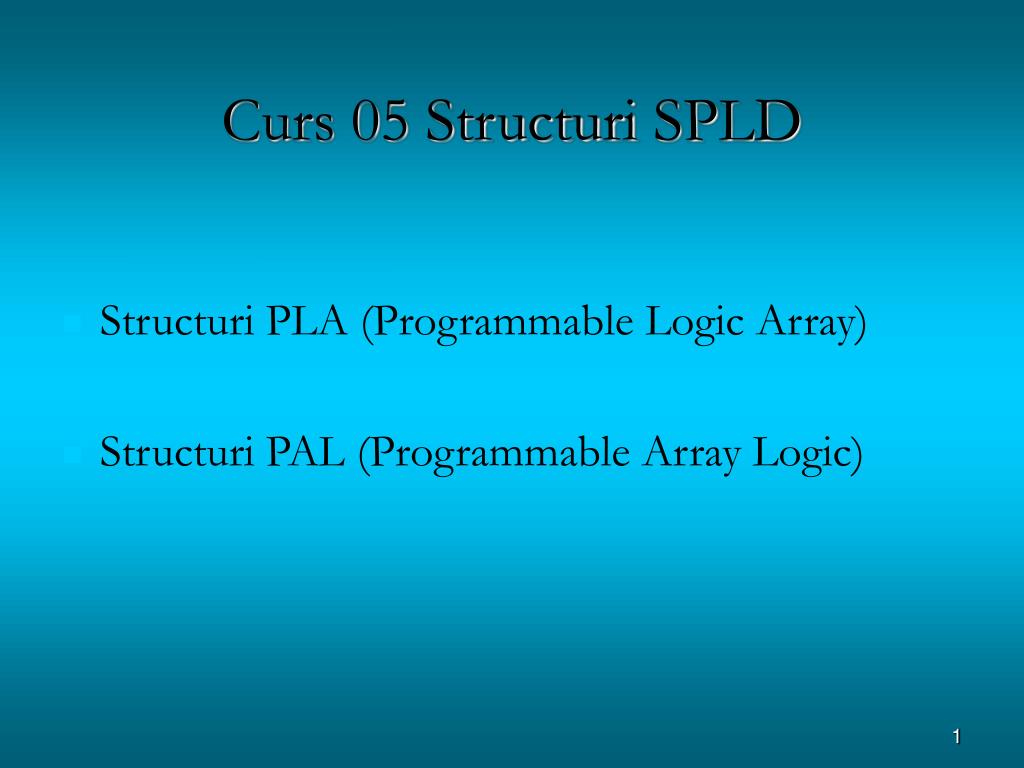 Curs 05 Structuri SPLD

Structuri PLA (Programmable Logic Array)

Structuri PAL (Programmable Array Logic)

1